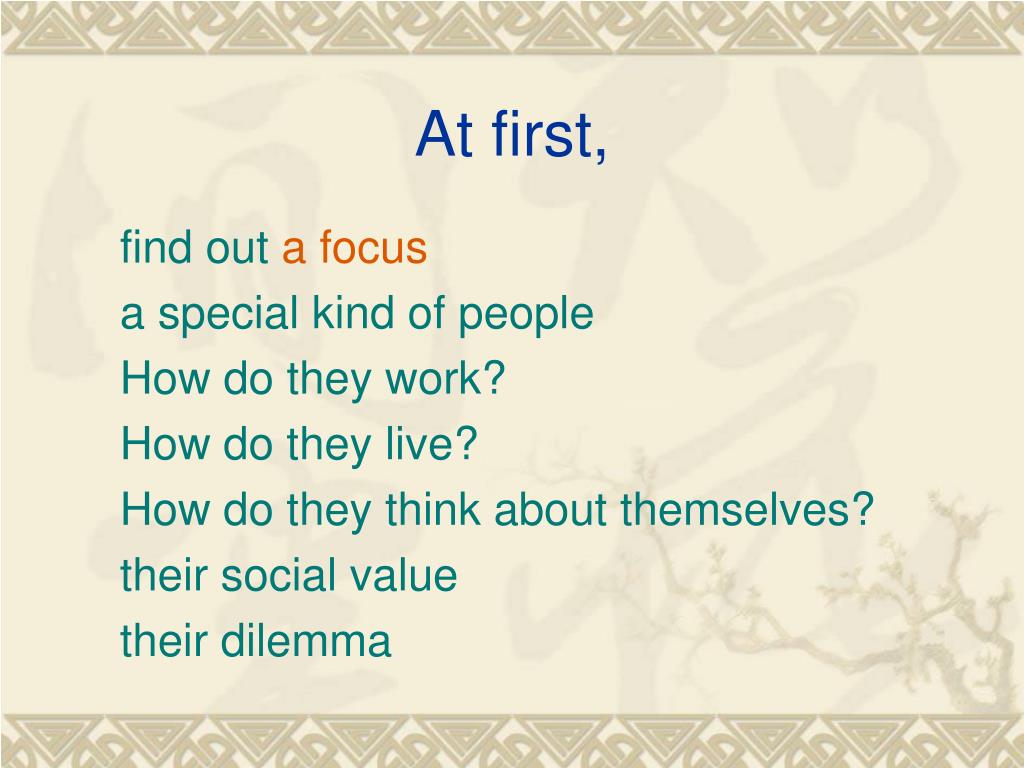 At first,

find out a focus
a special kind of people
How do they work?
How do they live?
How do they think about themselves?
their social value
their dilemma